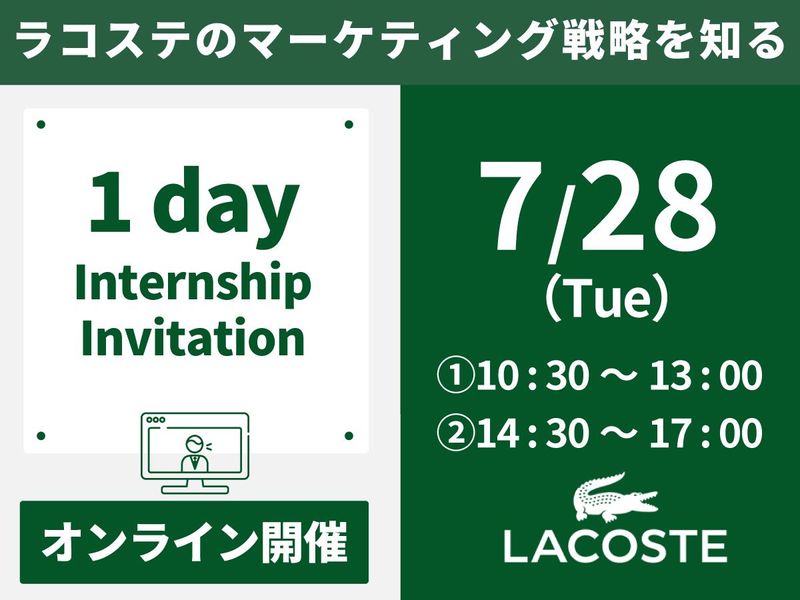 ラコステのマーケティング戦略を知る

1 day Internship Invitation

オンライン開催

7/28 (Tue)

①10：30 ～ 13：00
②14：30 ～ 17：00

LACOSTE